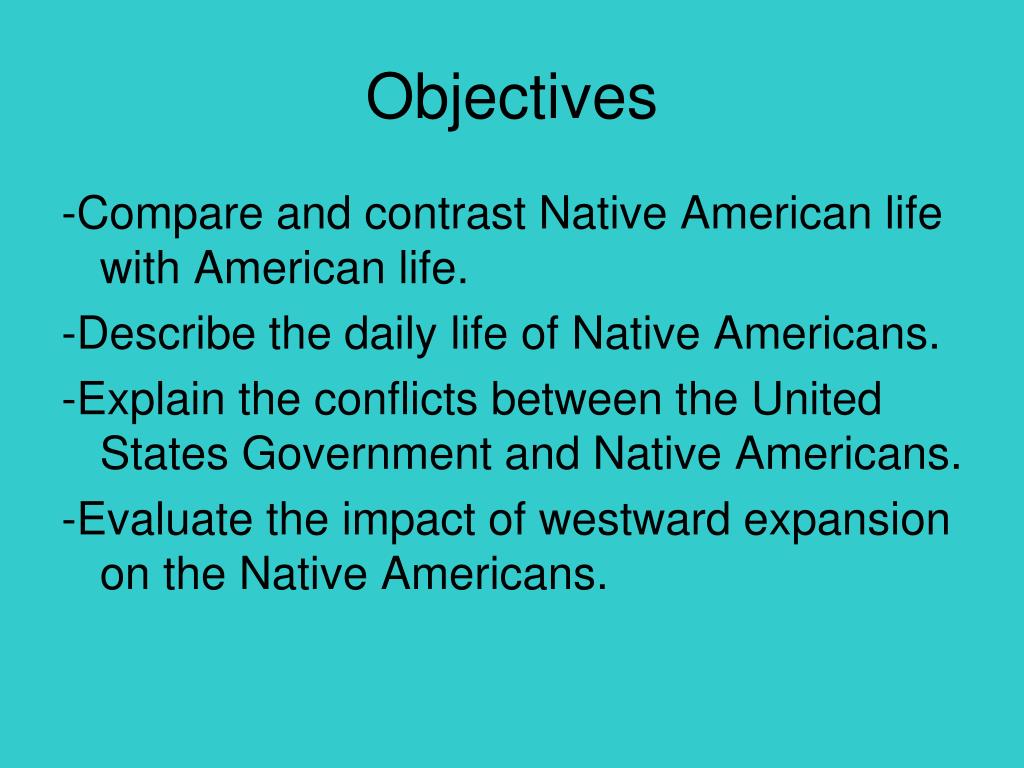 Objectives

-Compare and contrast Native American life with American life.

-Describe the daily life of Native Americans.

-Explain the conflicts between the United States Government and Native Americans.

-Evaluate the impact of westward expansion on the Native Americans.